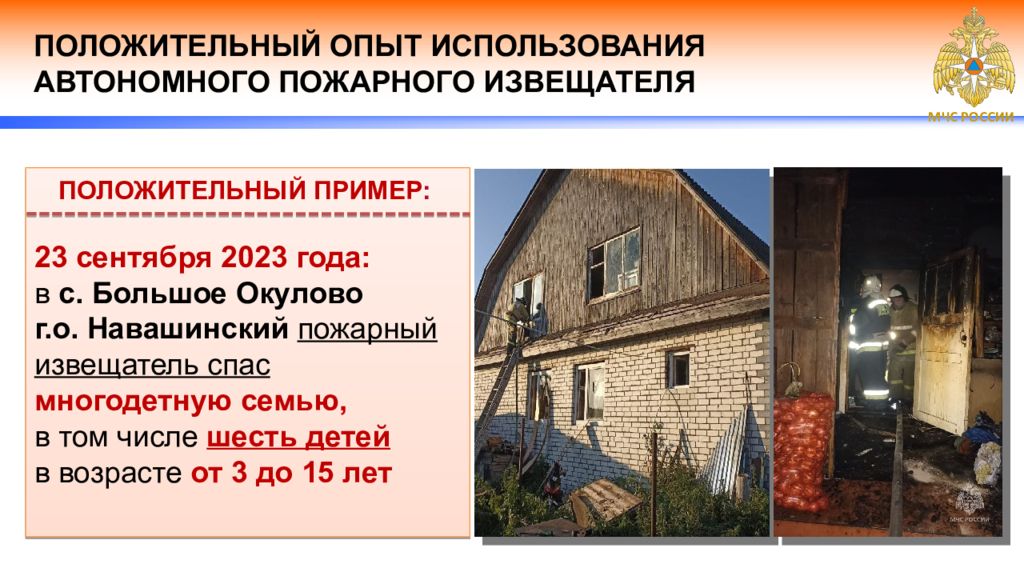 ПОЛОЖИТЕЛЬНЫЙ ОПЫТ ИСПОЛЬЗОВАНИЯ АВТОНОМНОГО ПОЖАРНОГО ИЗВЕЩАТЕЛЯ

МЧС РОССИИ

ПОЛОЖИТЕЛЬНЫЙ ПРИМЕР:

23 сентября 2023 года:
в с. Большое Окулово
г.о. Навашинский пожарный извещатель спас многодетную семью,
в том числе шесть детей
в возрасте от 3 до 15 лет

МЧС РОССИИ